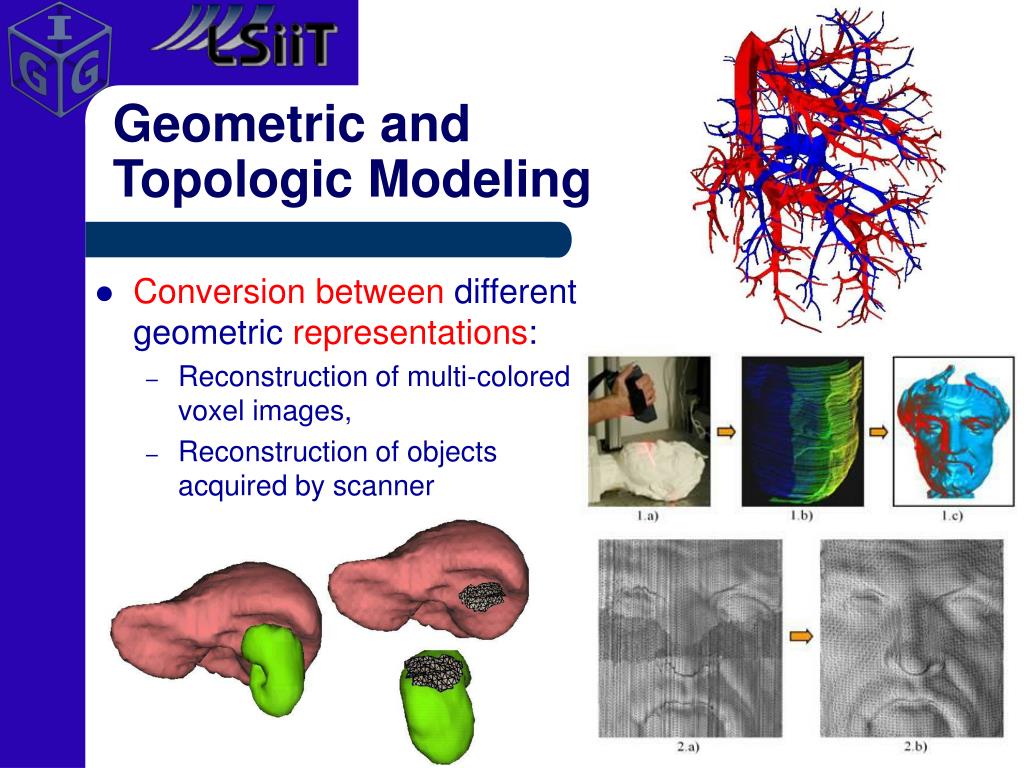 I G G

LSiiT

Geometric and Topologic Modeling

- Conversion between different geometric representations:
  – Reconstruction of multi-colored voxel images,
  – Reconstruction of objects acquired by scanner

1.a) 1.b) 1.c)

2.a) 2.b)